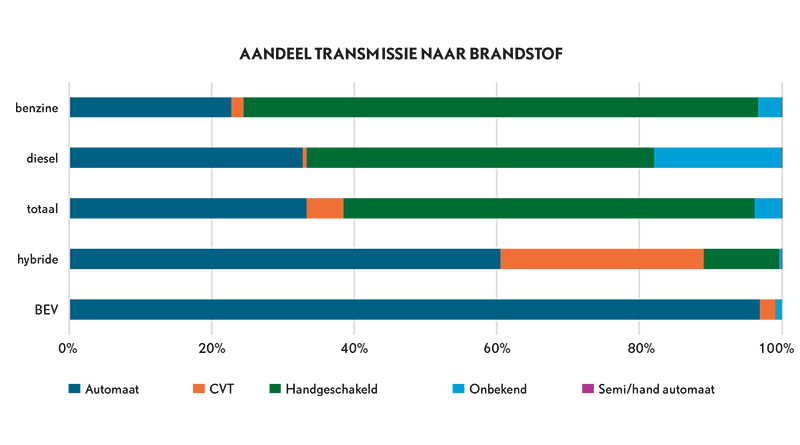 AANDEEL TRANSMISSIE NAAR BRANDSTOF

benzine

diesel

totaal

hybride

BEV

0%
20%
40%
60%
80%
100%

Automaat
CVT
Handgeschakeld
Onbekend
Semi/hand automaat